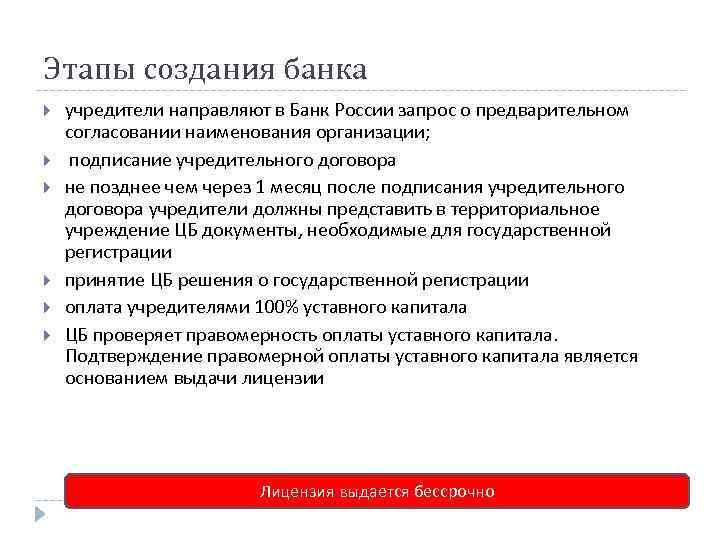 Этапы создания банка

учредители направляют в Банк России запрос о предварительном согласовании наименования организации;

подписание учредительного договора

не позднее чем через 1 месяц после подписания учредительного договора учредители должны представить в территориальное учреждение ЦБ документы, необходимые для государственной регистрации

принятие ЦБ решения о государственной регистрации

оплата учредителями 100% уставного капитала

ЦБ проверяет правомерность оплаты уставного капитала. Подтверждение правомерной оплаты уставного капитала является основанием выдачи лицензии

Лицензия выдается бессрочно